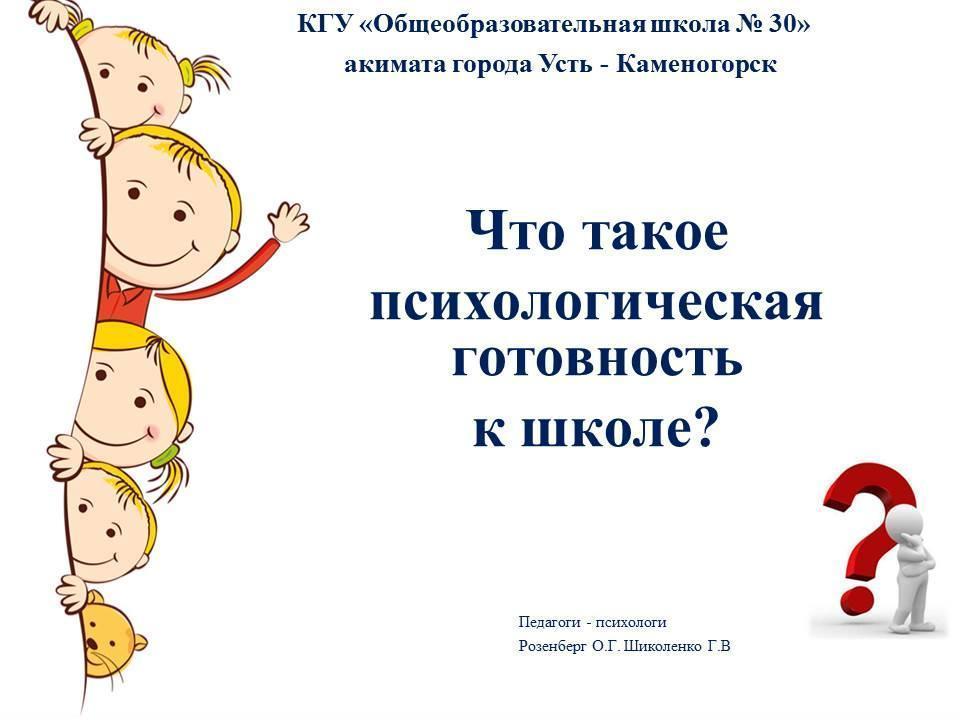 КГУ «Общеобразовательная школа № 30»
акимата города Усть - Каменогорск

Что такое психологическая готовность к школе?

Педагоги - психологи
Розенберг О.Г. Шиколенко Г.В